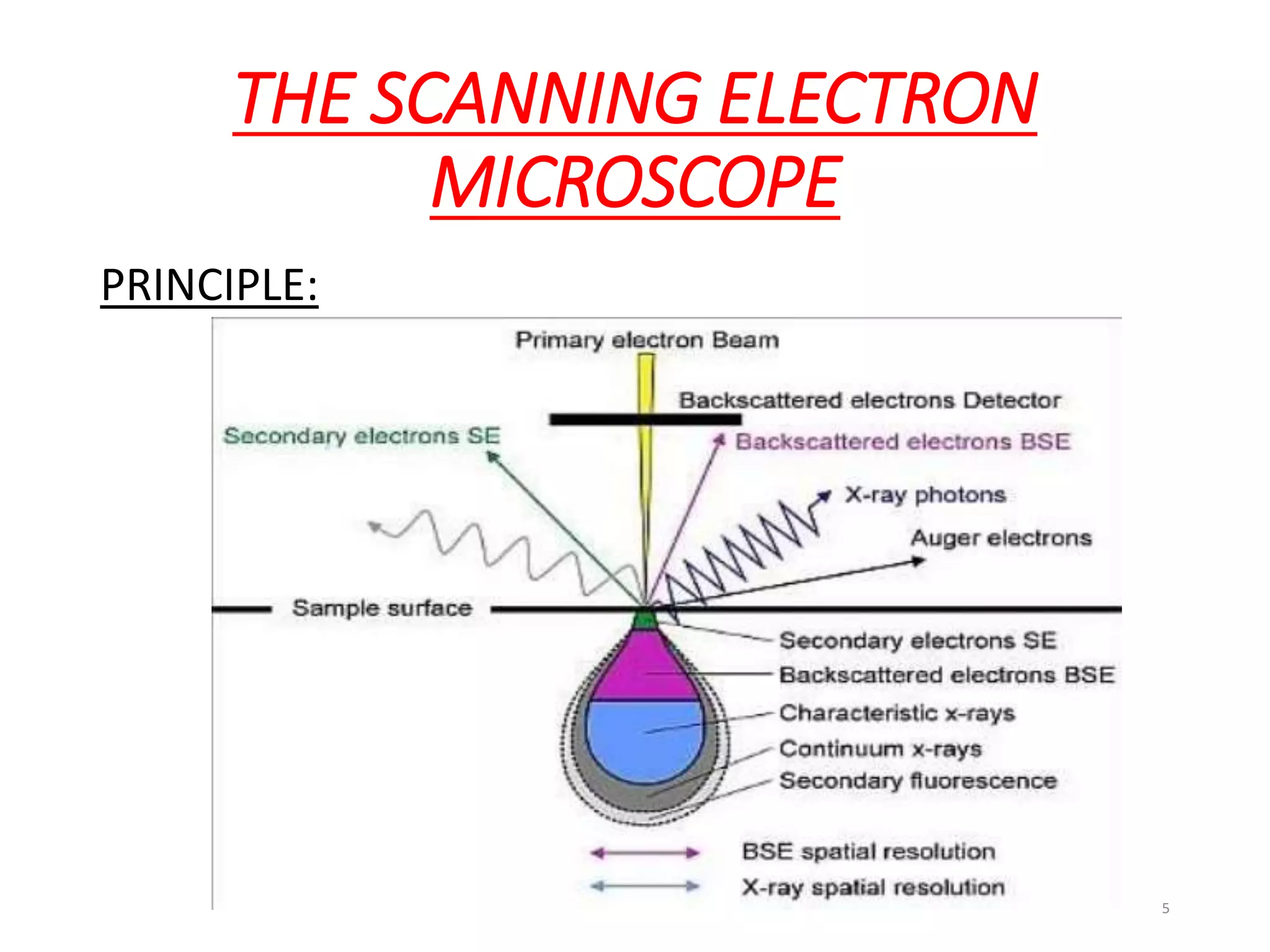 THE SCANNING ELECTRON MICROSCOPE

PRINCIPLE:

Primary electron Beam

Backscattered electrons Detector

Secondary electrons SE

Backscattered electrons BSE

X-ray photons

Auger electrons

Sample surface

Secondary electrons SE

Backscattered electrons BSE

Characteristic x-rays

Continuum x-rays

Secondary fluorescence

BSE spatial resolution

X-ray spatial resolution

5